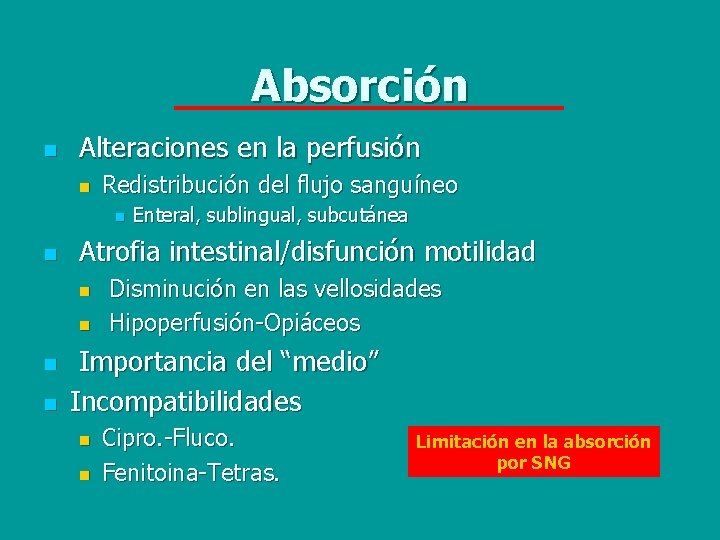 Absorción

Alteraciones en la perfusión
Redistribución del flujo sanguíneo
Enteral, sublingual, subcutánea
Atrofia intestinal/disfunción motilidad
Disminución en las vellosidades
Hipoperfusión-Opiáceos
Importancia del “medio”
Incompatibilidades
Cipro.-Fluco.
Fenitoina-Tetras.

Limitación en la absorción por SNG